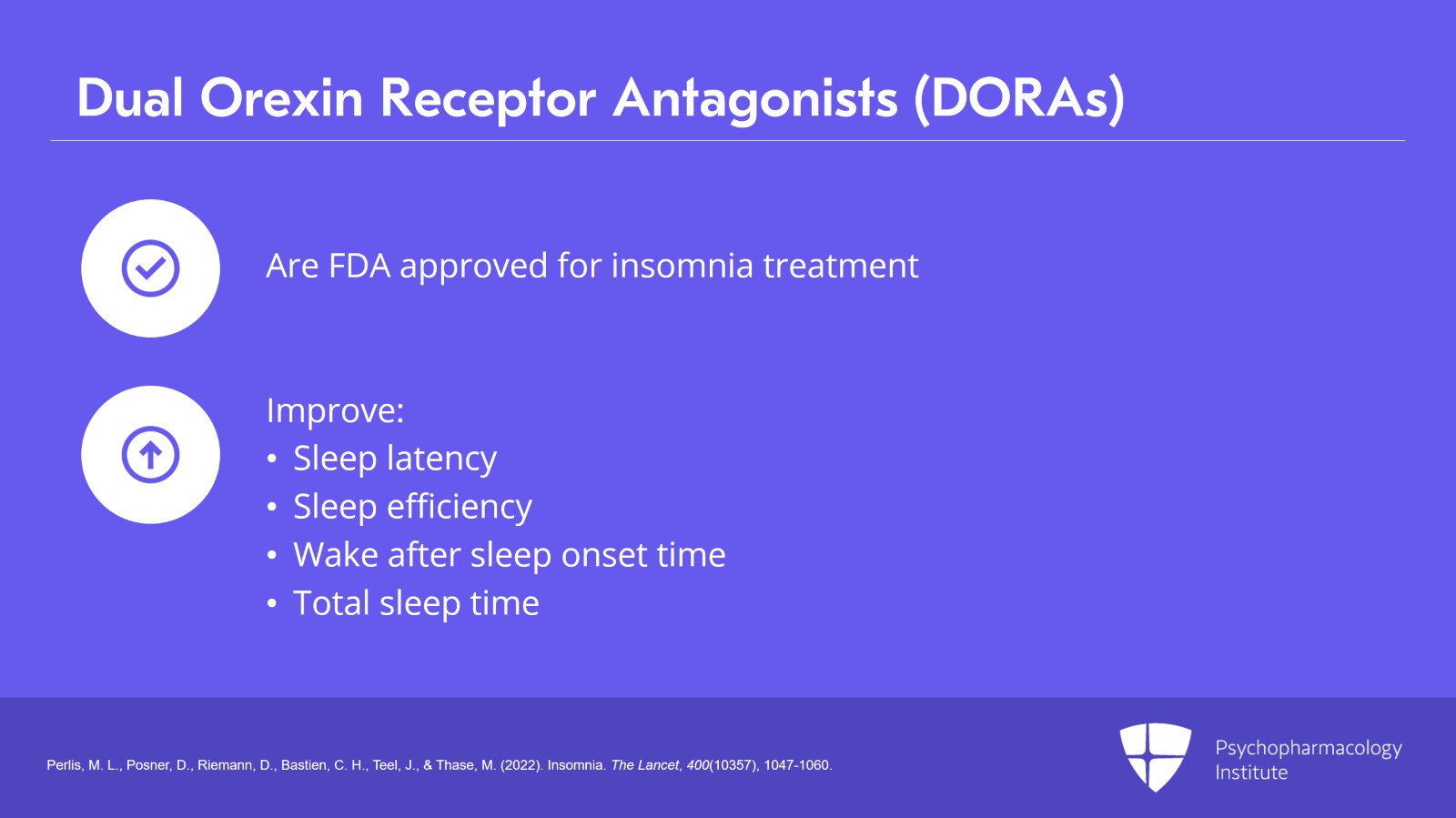 Dual Orexin Receptor Antagonists (DORAs)

Are FDA approved for insomnia treatment

Improve:
• Sleep latency
• Sleep efficiency
• Wake after sleep onset time
• Total sleep time

Perlis, M. L., Posner, D., Riemann, D., Bastien, C. H., Teel, J., & Thase, M. (2022). Insomnia. The Lancet, 400(10357), 1047-1060.

Psychopharmacology Institute